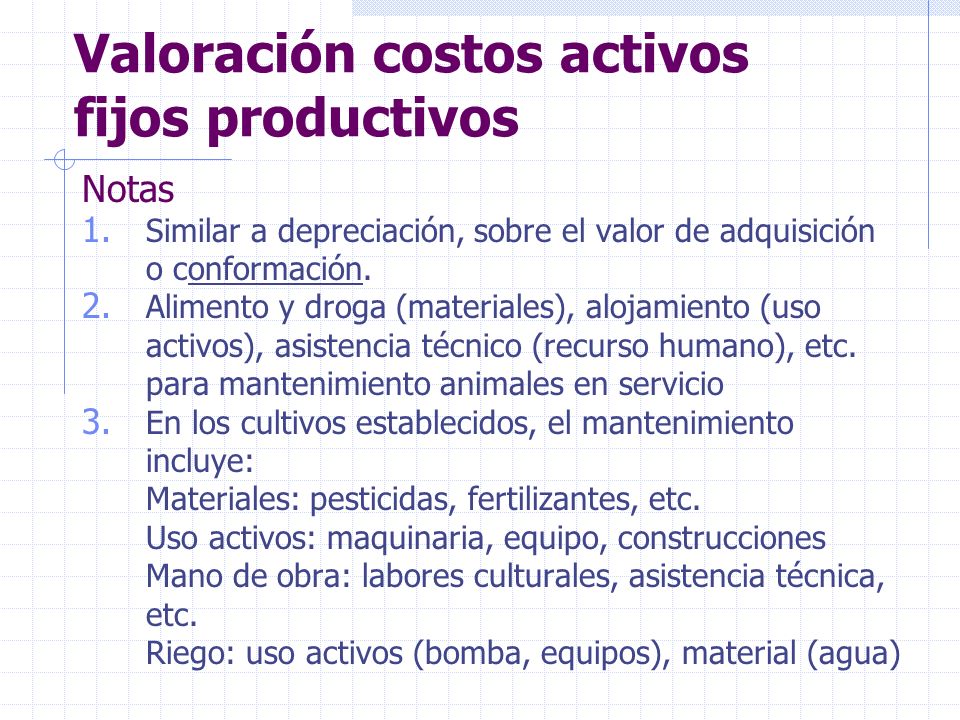 Valoración costos activos fijos productivos

Notas

1. Similar a depreciación, sobre el valor de adquisición o conformación.
2. Alimento y droga (materiales), alojamiento (uso activos), asistencia técnico (recurso humano), etc. para mantenimiento animales en servicio
3. En los cultivos establecidos, el mantenimiento incluye:
Materiales: pesticidas, fertilizantes, etc.
Uso activos: maquinaria, equipo, construcciones
Mano de obra: labores culturales, asistencia técnica, etc.
Riego: uso activos (bomba, equipos), material (agua)